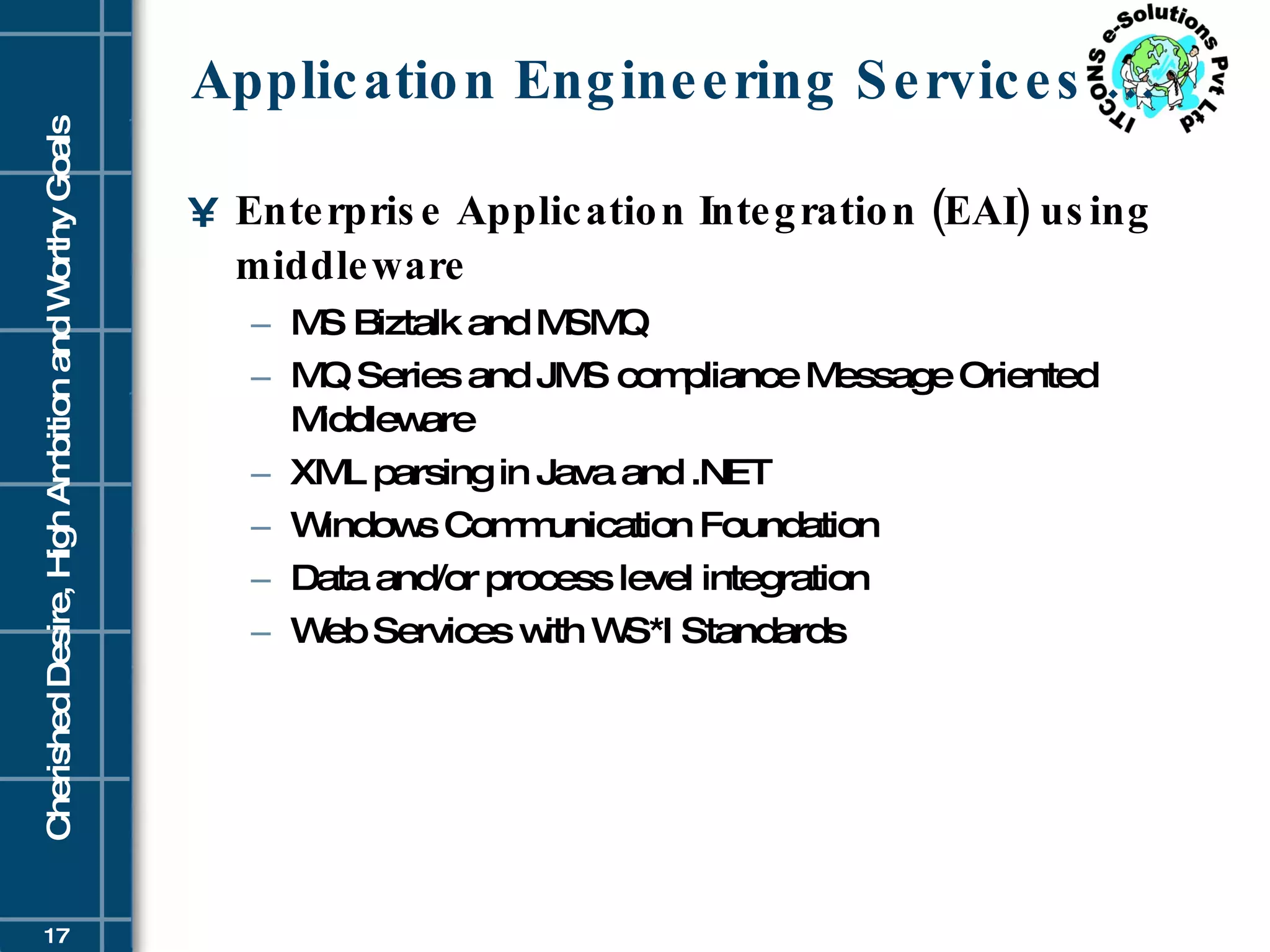 Cherished Desire, High Ambition and Worthy Goals

Application Engineering Services

ITCONS e-Solutions Pvt Ltd

¥ Enterprise Application Integration (EAI) using middleware

– MS Biztalk and MSMQ
– MQ Series and JMS compliance Message Oriented Middleware
– XML parsing in Java and .NET
– Windows Communication Foundation
– Data and/or process level integration
– Web Services with WS*I Standards

17